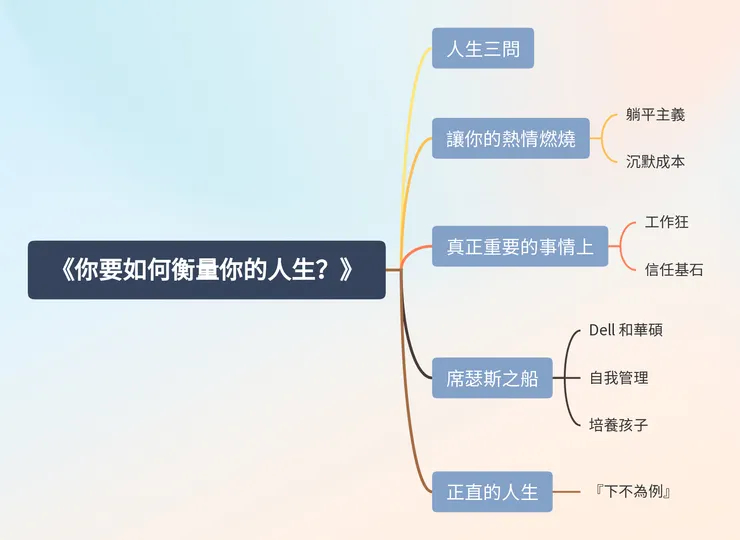 《你要如何衡量你的人生？》

人生三問

讓你的熱情燃燒

躺平主義

沉默成本

真正重要的事情上

工作狂

信任基石

席瑟斯之船

Dell 和華碩

自我管理

培養孩子

正直的人生

『下不為例』